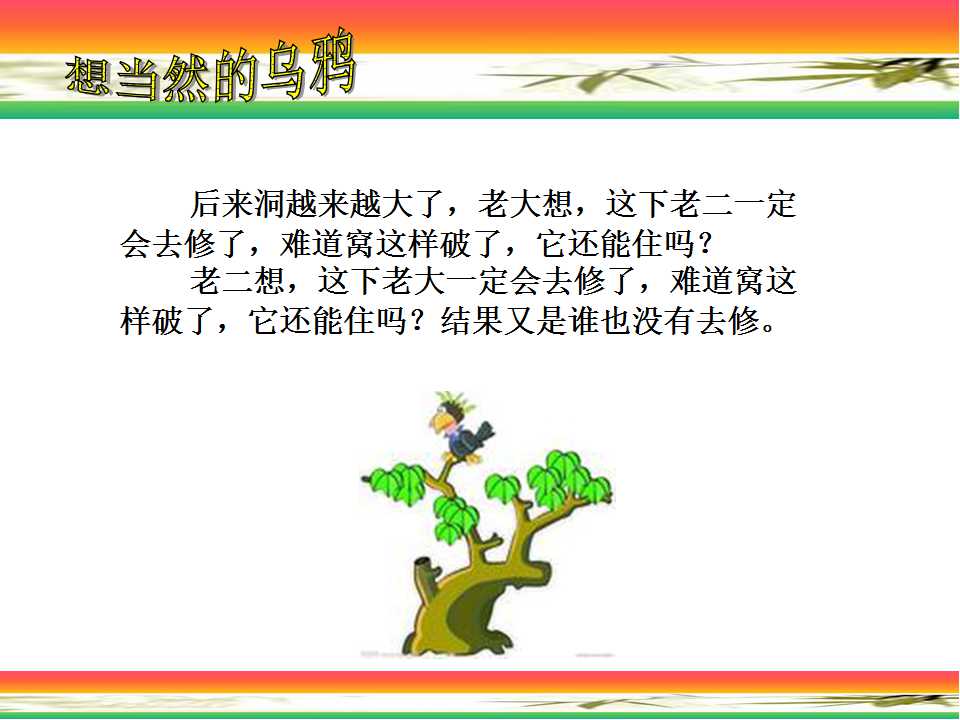 想当然的乌鸦

后来洞越来越大了，老大想，这下老二一定会去修了，难道窝这样破了，它还能住吗？

老二想，这下老大一定会去修了，难道窝这样破了，它还能住吗？结果又是谁也没有去修。